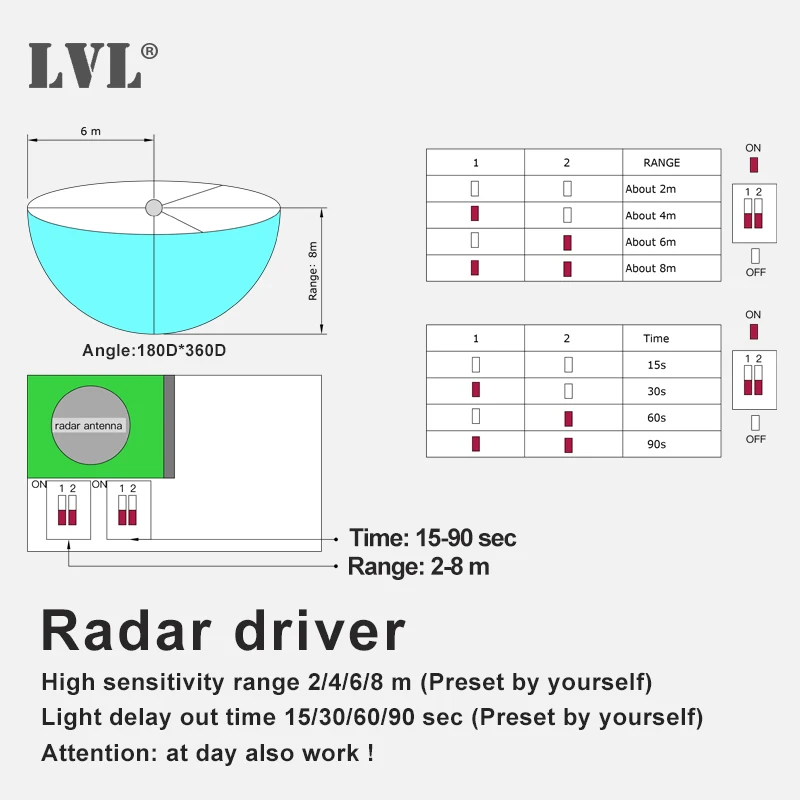 LVL®

6 m

Range: 8m

Angle:180D*360D

radar antenna

ON 1 2

ON 1 2

Time: 15-90 sec

Range: 2-8 m

| 1 | 2 | RANGE |
|---|---|---|
| | | About 2m |
| | | About 4m |
| | | About 6m |
| | | About 8m |

ON
1 2
OFF

| 1 | 2 | Time |
|---|---|---|
| | | 15s |
| | | 30s |
| | | 60s |
| | | 90s |

ON
1 2
OFF

Radar driver

High sensitivity range 2/4/6/8 m (Preset by yourself)

Light delay out time 15/30/60/90 sec (Preset by yourself)

Attention: at day also work !